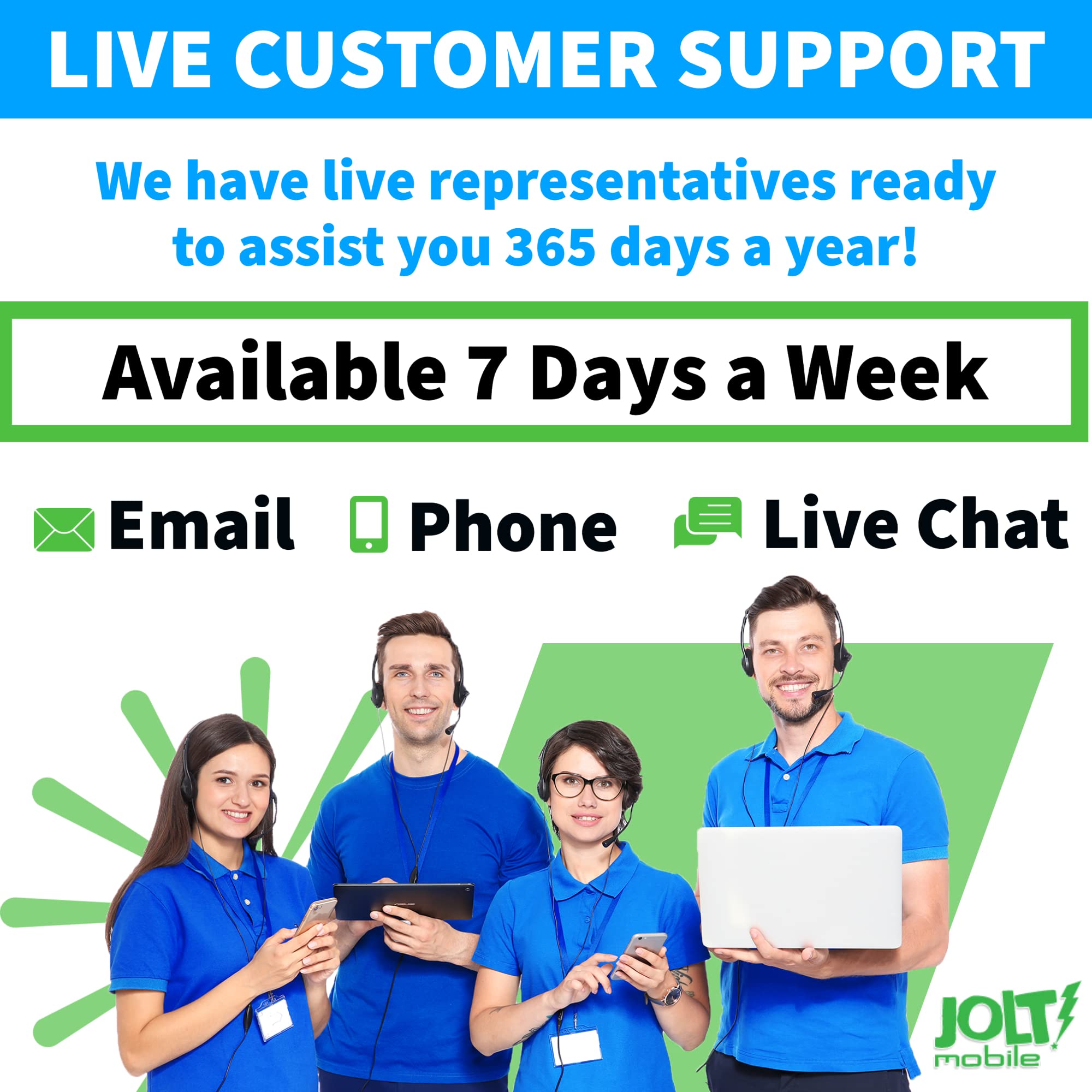 LIVE CUSTOMER SUPPORT

We have live representatives ready to assist you 365 days a year!

Available 7 Days a Week

Email Phone Live Chat

ASUS

JOLT mobile